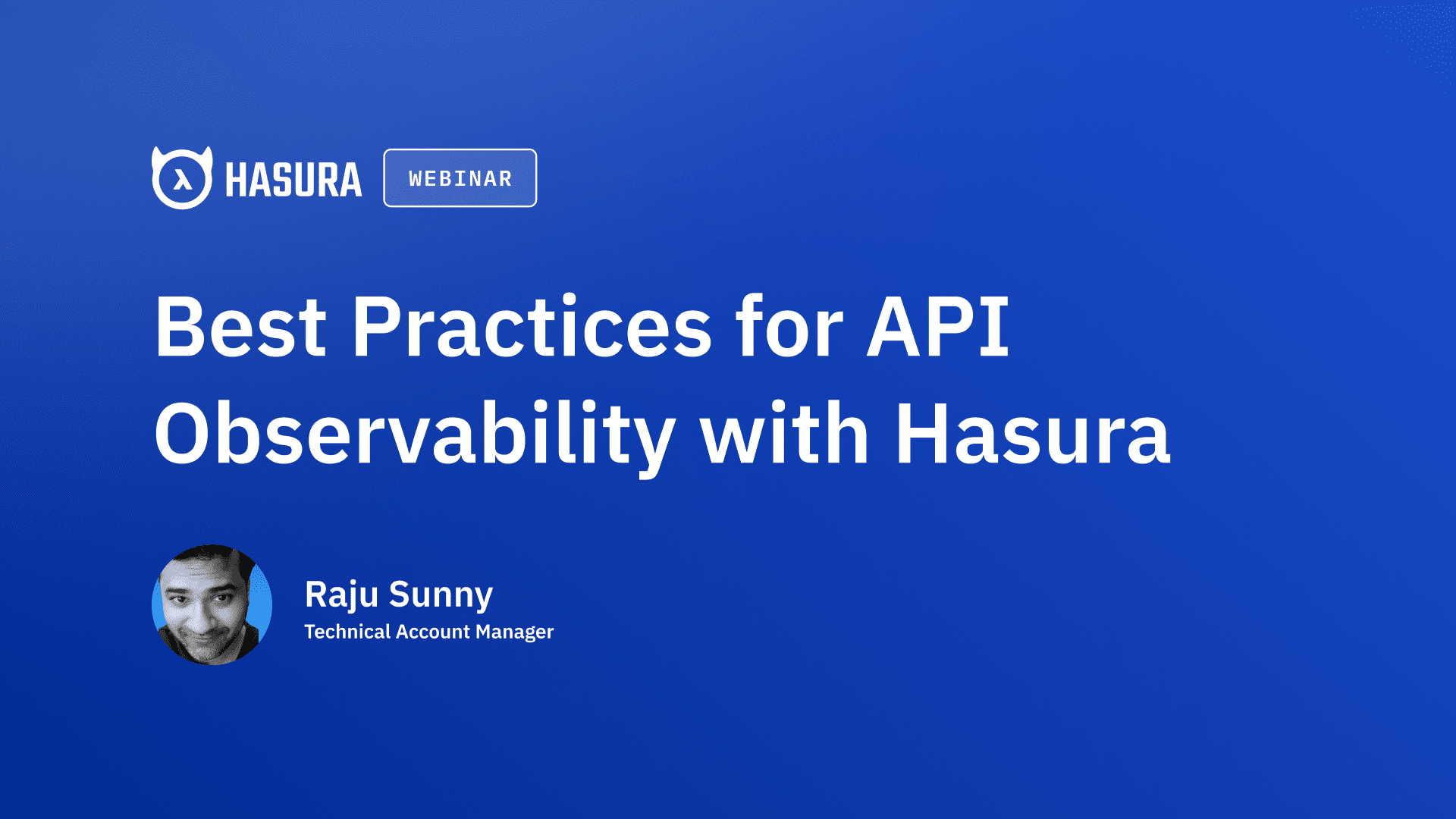 HASURA WEBINAR

Best Practices for API Observability with Hasura

Raju Sunny
Technical Account Manager